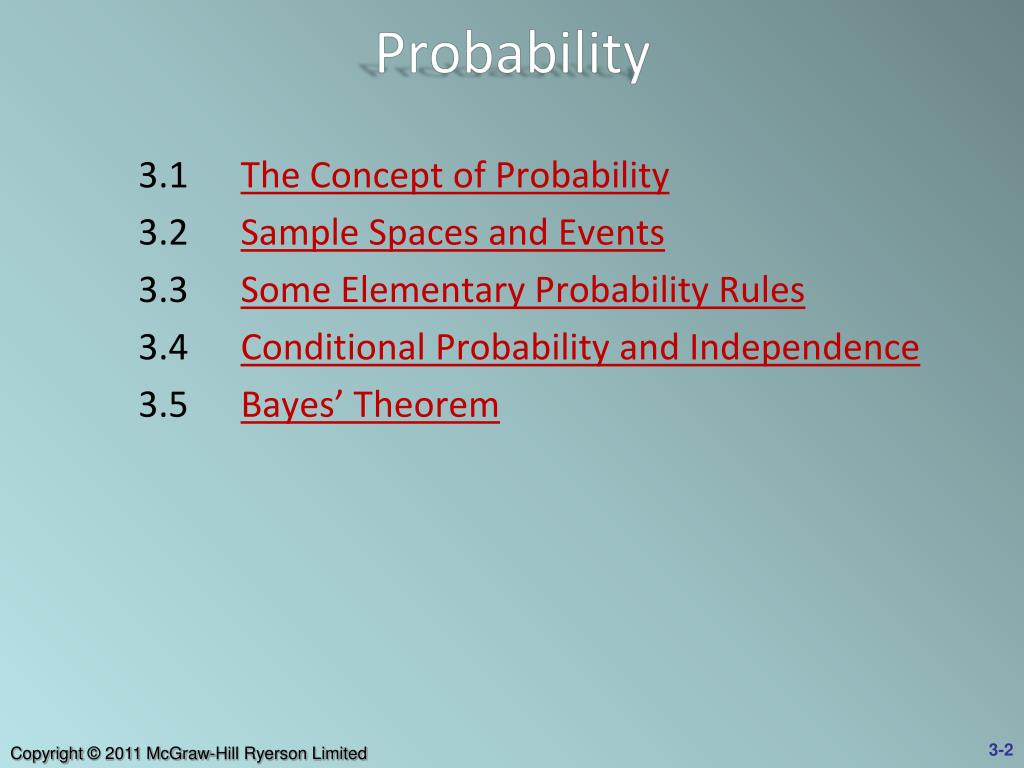 Probability

3.1 The Concept of Probability
3.2 Sample Spaces and Events
3.3 Some Elementary Probability Rules
3.4 Conditional Probability and Independence
3.5 Bayes’ Theorem

Copyright © 2011 McGraw-Hill Ryerson Limited

3-2